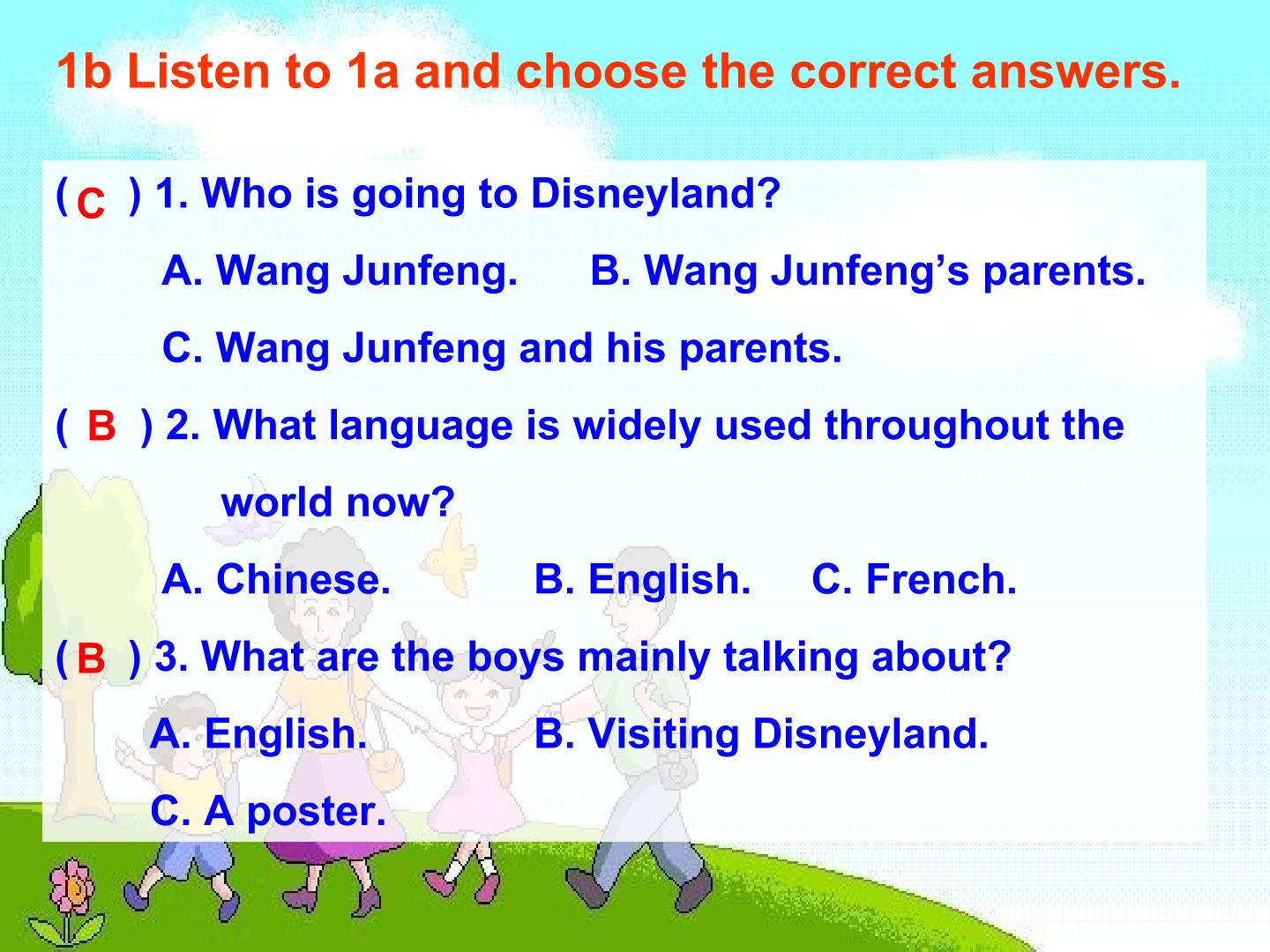 1b Listen to 1a and choose the correct answers.

( C ) 1. Who is going to Disneyland?

A. Wang Junfeng.  B. Wang Junfeng's parents.

C. Wang Junfeng and his parents.

( B ) 2. What language is widely used throughout the world now?

A. Chinese.  B. English.  C. French.

( B ) 3. What are the boys mainly talking about?

A. English.  B. Visiting Disneyland.

C. A poster.